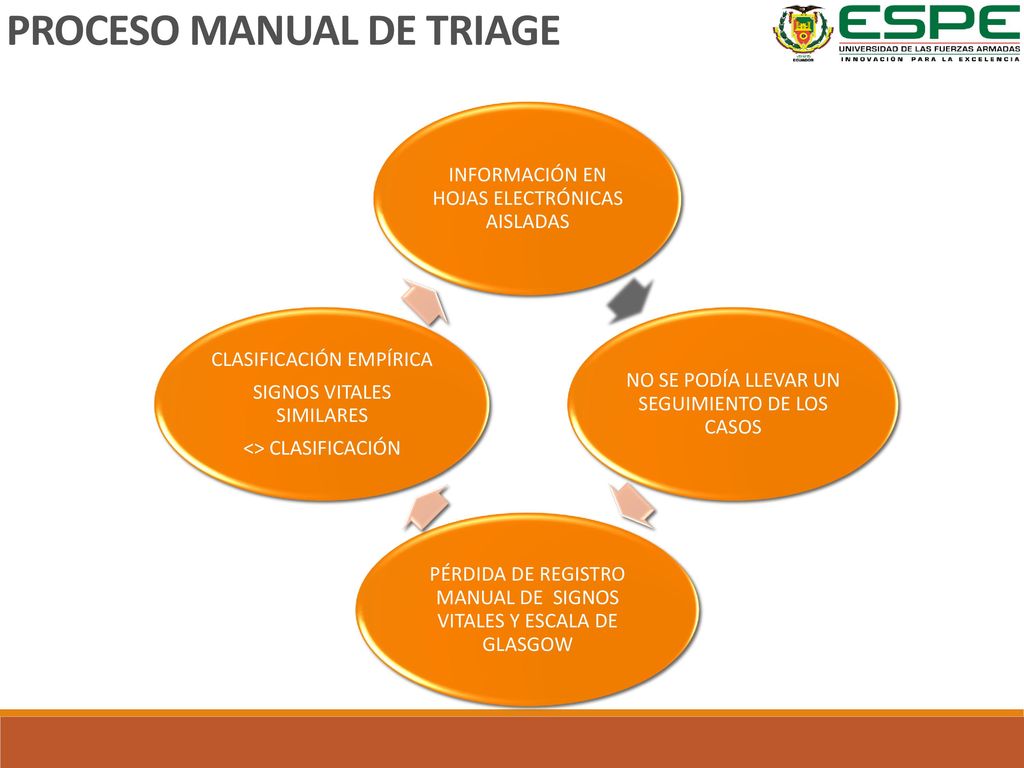 PROCESO MANUAL DE TRIAGE

ESPE
UNIVERSIDAD DE LAS FUERZAS ARMADAS
INNOVACIÓN PARA LA EXCELENCIA

INFORMACIÓN EN HOJAS ELECTRÓNICAS AISLADAS

NO SE PODÍA LLEVAR UN SEGUIMIENTO DE LOS CASOS

PÉRDIDA DE REGISTRO MANUAL DE SIGNOS VITALES Y ESCALA DE GLASGOW

CLASIFICACIÓN EMPÍRICA

SIGNOS VITALES SIMILARES

<> CLASIFICACIÓN